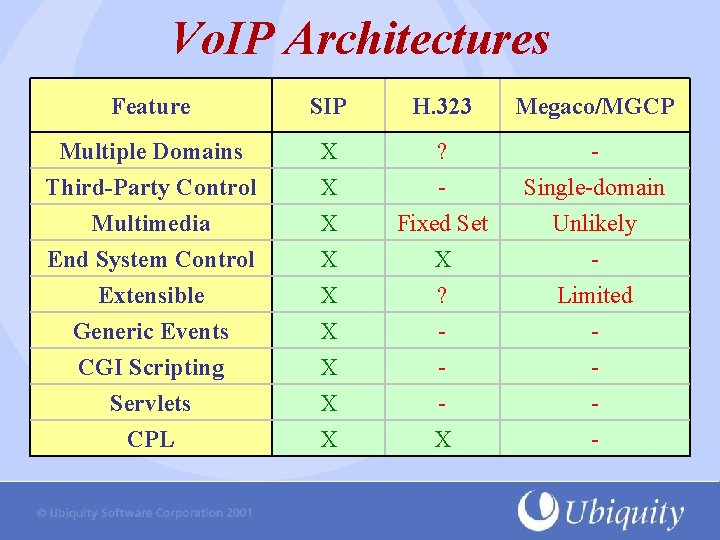 VoIP Architectures

| Feature | SIP | H.323 | Megaco/MGCP |
|---|---|---|---|
| Multiple Domains | X | ? | - |
| Third-Party Control | X | - | Single-domain |
| Multimedia | X | Fixed Set | Unlikely |
| End System Control | X | X | - |
| Extensible | X | ? | Limited |
| Generic Events | X | - | - |
| CGI Scripting | X | - | - |
| Servlets | X | - | - |
| CPL | X | X | - |

© Ubiquity Software Corporation 2001

Ubiquity